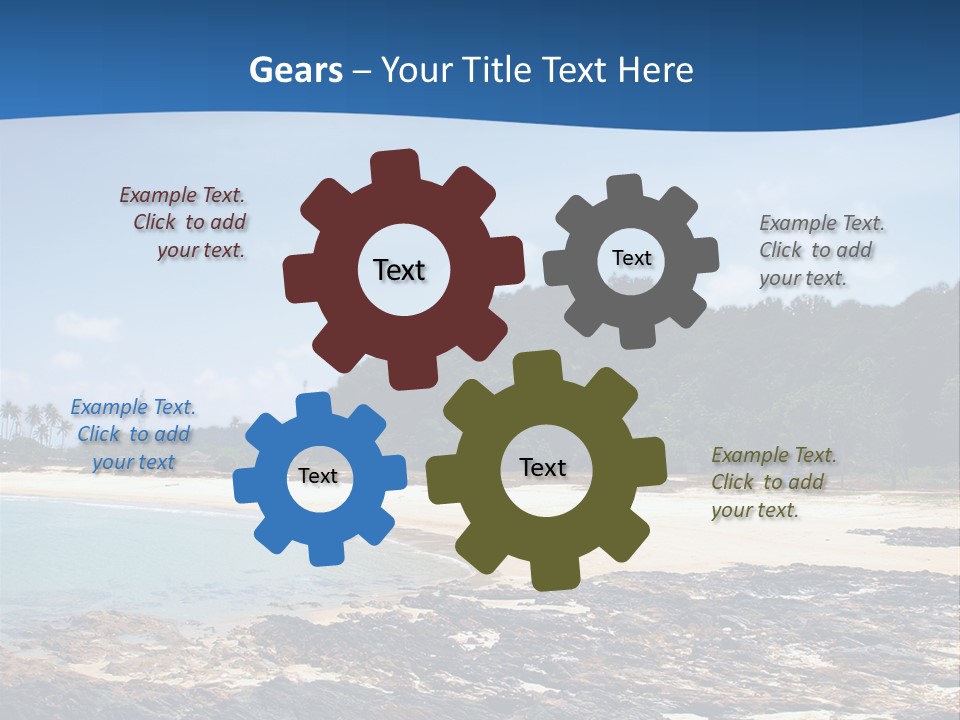 Gears – Your Title Text Here

Example Text. Click to add your text.

Text

Text

Example Text. Click to add your text.

Example Text. Click to add your text

Text

Text

Example Text. Click to add your text.